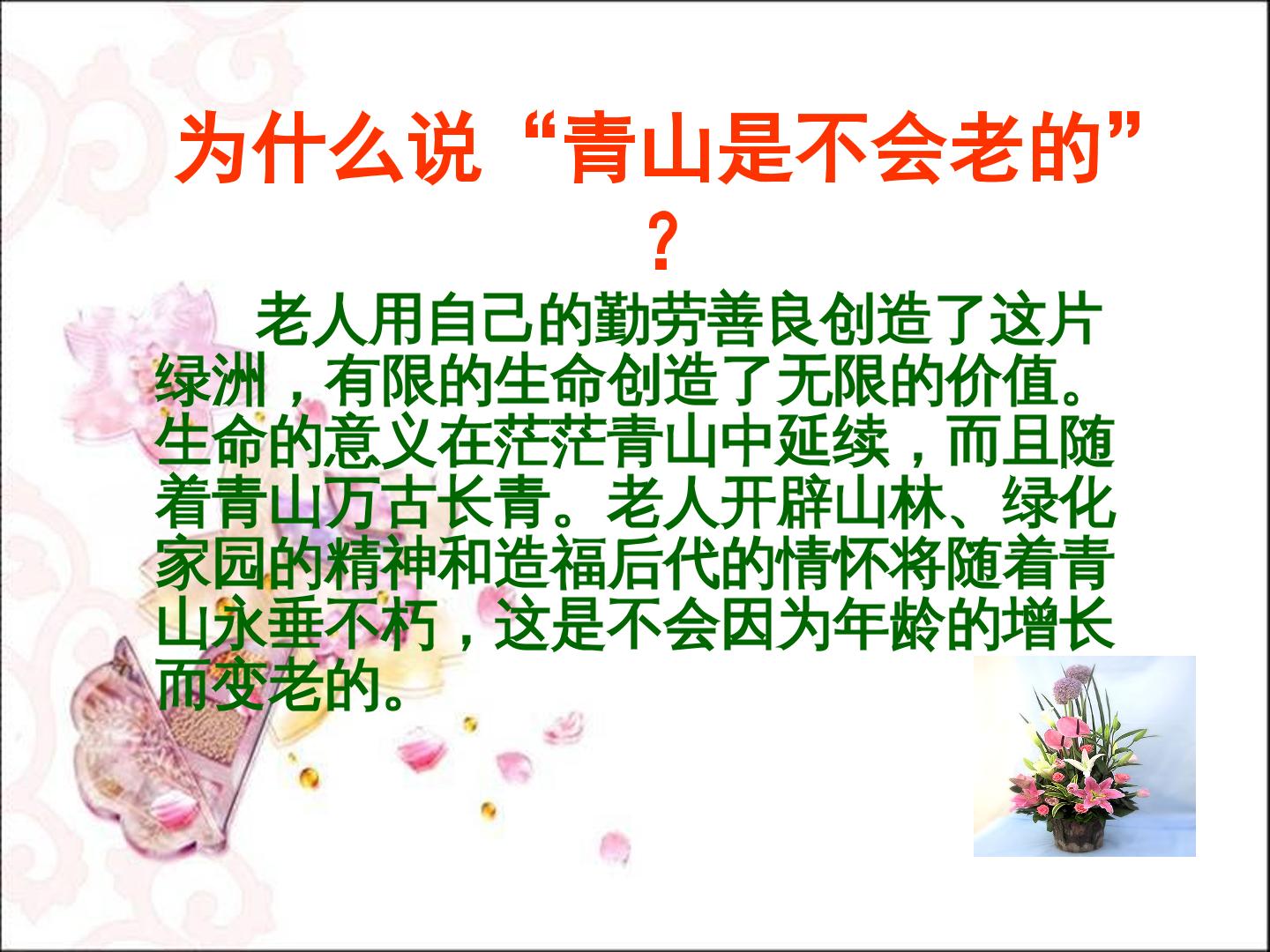 为什么说“青山是不会老的”？

老人用自己的勤劳善良创造了这片绿洲，有限的生命创造了无限的价值。生命的意义在茫茫青山中延续，而且随着青山万古长青。老人开辟山林、绿化家园的精神和造福后代的情怀将随着青山永垂不朽，这是不会因为年龄的增长而变老的。